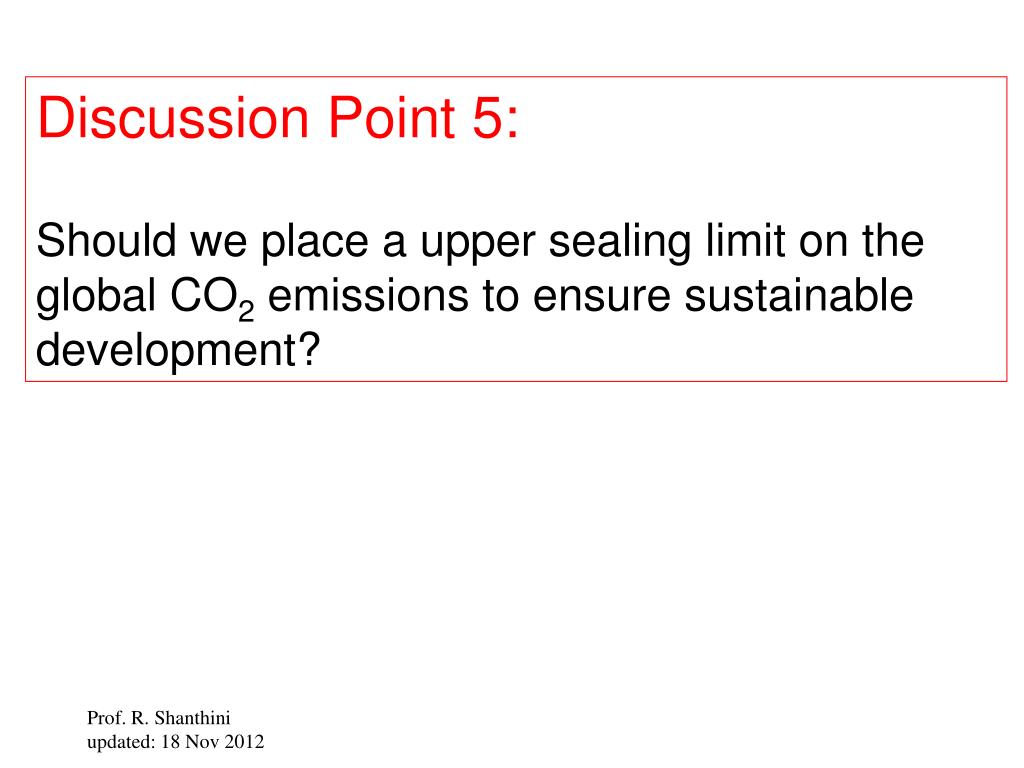 Discussion Point 5:

Should we place a upper sealing limit on the global $CO_2$ emissions to ensure sustainable development?

Prof. R. Shanthini
updated: 18 Nov 2012